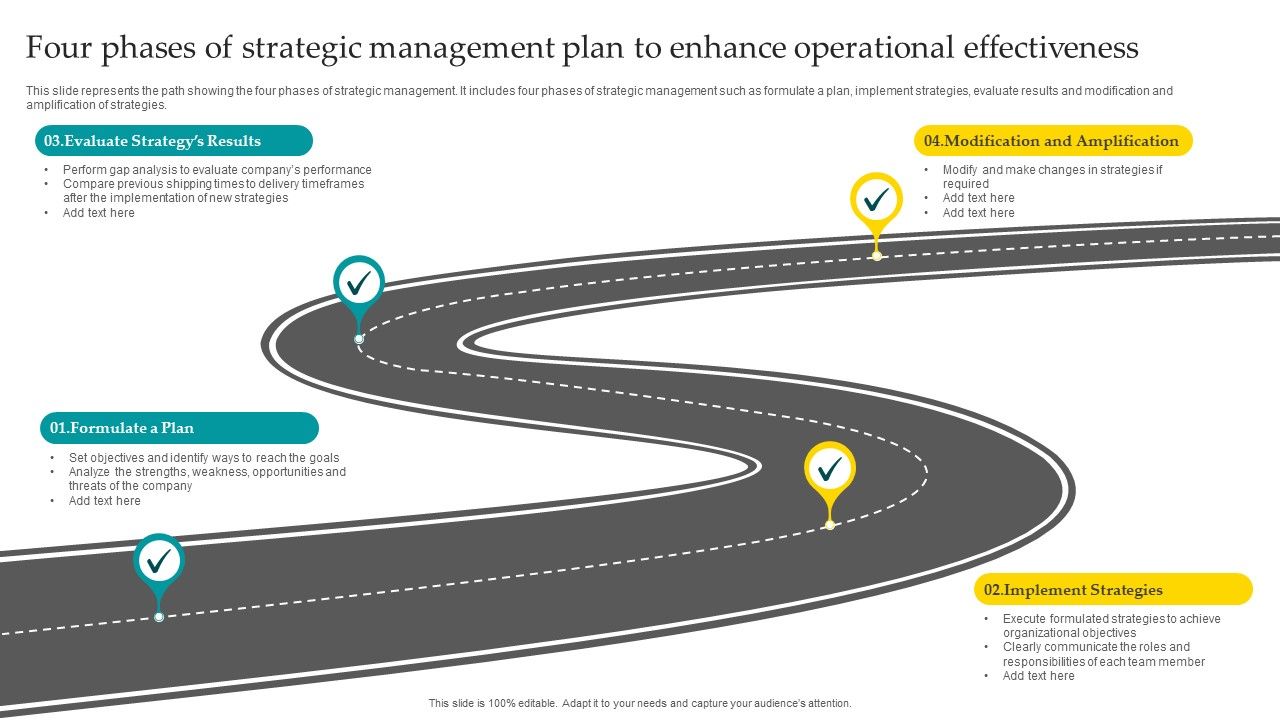 Four phases of strategic management plan to enhance operational effectiveness

This slide represents the path showing the four phases of strategic management. It includes four phases of strategic management such as formulate a plan, implement strategies, evaluate results and modification and amplification of strategies.

03.Evaluate Strategy's Results

• Perform gap analysis to evaluate company's performance
• Compare previous shipping times to delivery timeframes after the implementation of new strategies
• Add text here

04.Modification and Amplification

• Modify and make changes in strategies if required
• Add text here
• Add text here

01.Formulate a Plan

• Set objectives and identify ways to reach the goals
• Analyze the strengths, weakness, opportunities and threats of the company
• Add text here

02.Implement Strategies

• Execute formulated strategies to achieve organizational objectives
• Clearly communicate the roles and responsibilities of each team member
• Add text here

This slide is 100% editable. Adapt it to your needs and capture your audience's attention.